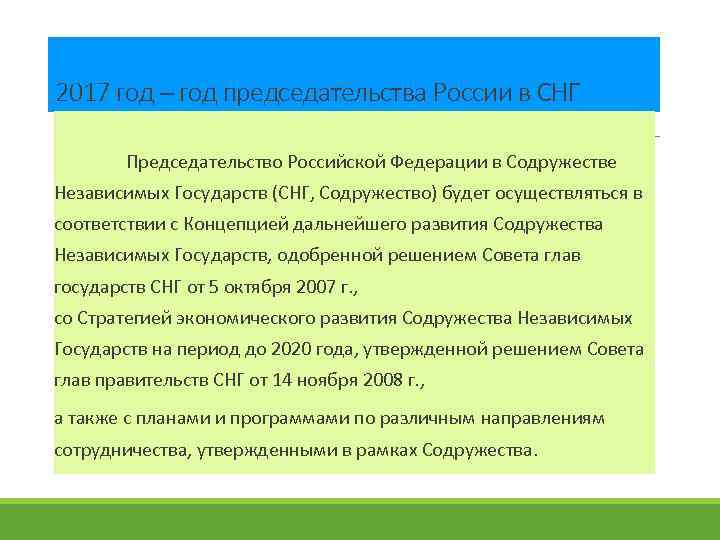 2017 год – год председательства России в СНГ

Председательство Российской Федерации в Содружестве Независимых Государств (СНГ, Содружество) будет осуществляться в соответствии с Концепцией дальнейшего развития Содружества Независимых Государств, одобренной решением Совета глав государств СНГ от 5 октября 2007 г.,
со Стратегией экономического развития Содружества Независимых Государств на период до 2020 года, утвержденной решением Совета глав правительств СНГ от 14 ноября 2008 г.,

а также с планами и программами по различным направлениям сотрудничества, утвержденными в рамках Содружества.